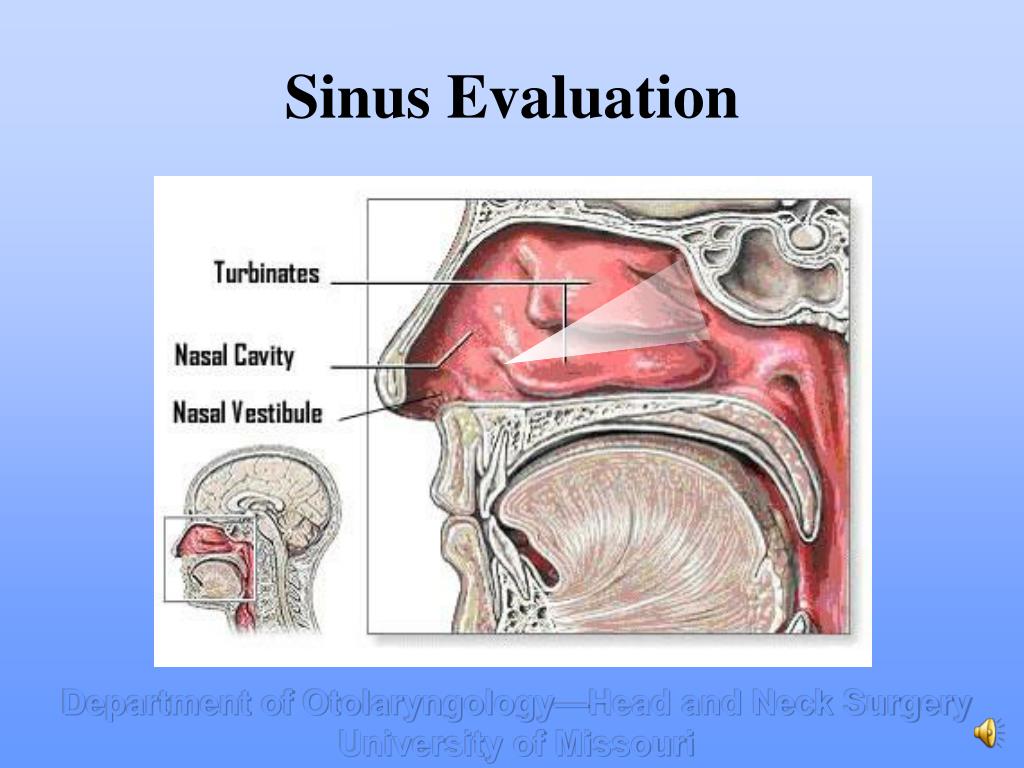 Sinus Evaluation

Turbinates

Nasal Cavity

Nasal Vestibule

Department of Otolaryngology—Head and Neck Surgery
University of Missouri